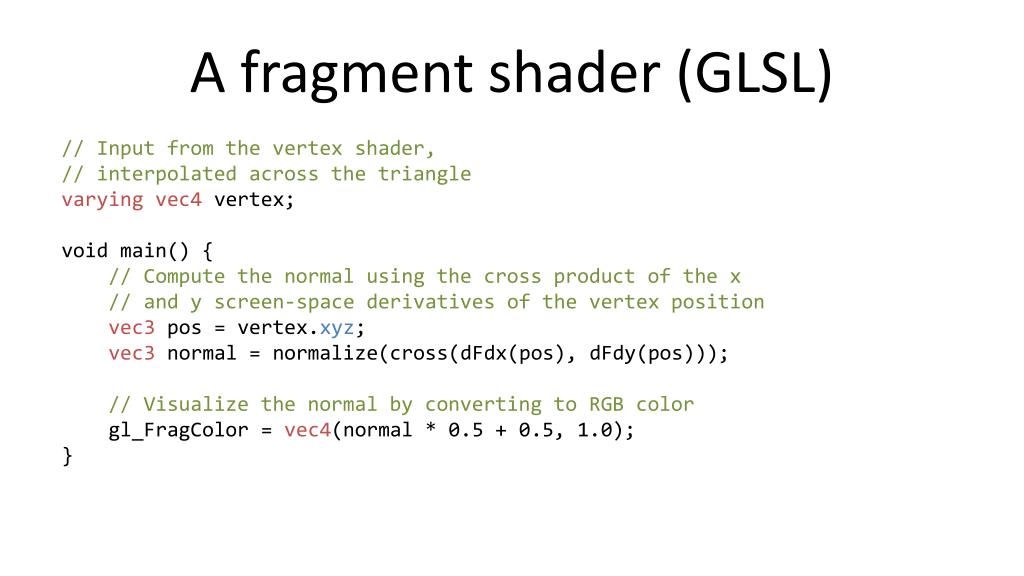 A fragment shader (GLSL)

// Input from the vertex shader,
// interpolated across the triangle
varying vec4 vertex;

void main() {
    // Compute the normal using the cross product of the x
    // and y screen-space derivatives of the vertex position
    vec3 pos = vertex.xyz;
    vec3 normal = normalize(cross(dFdx(pos), dFdy(pos)));

    // Visualize the normal by converting to RGB color
    gl_FragColor = vec4(normal * 0.5 + 0.5, 1.0);
}